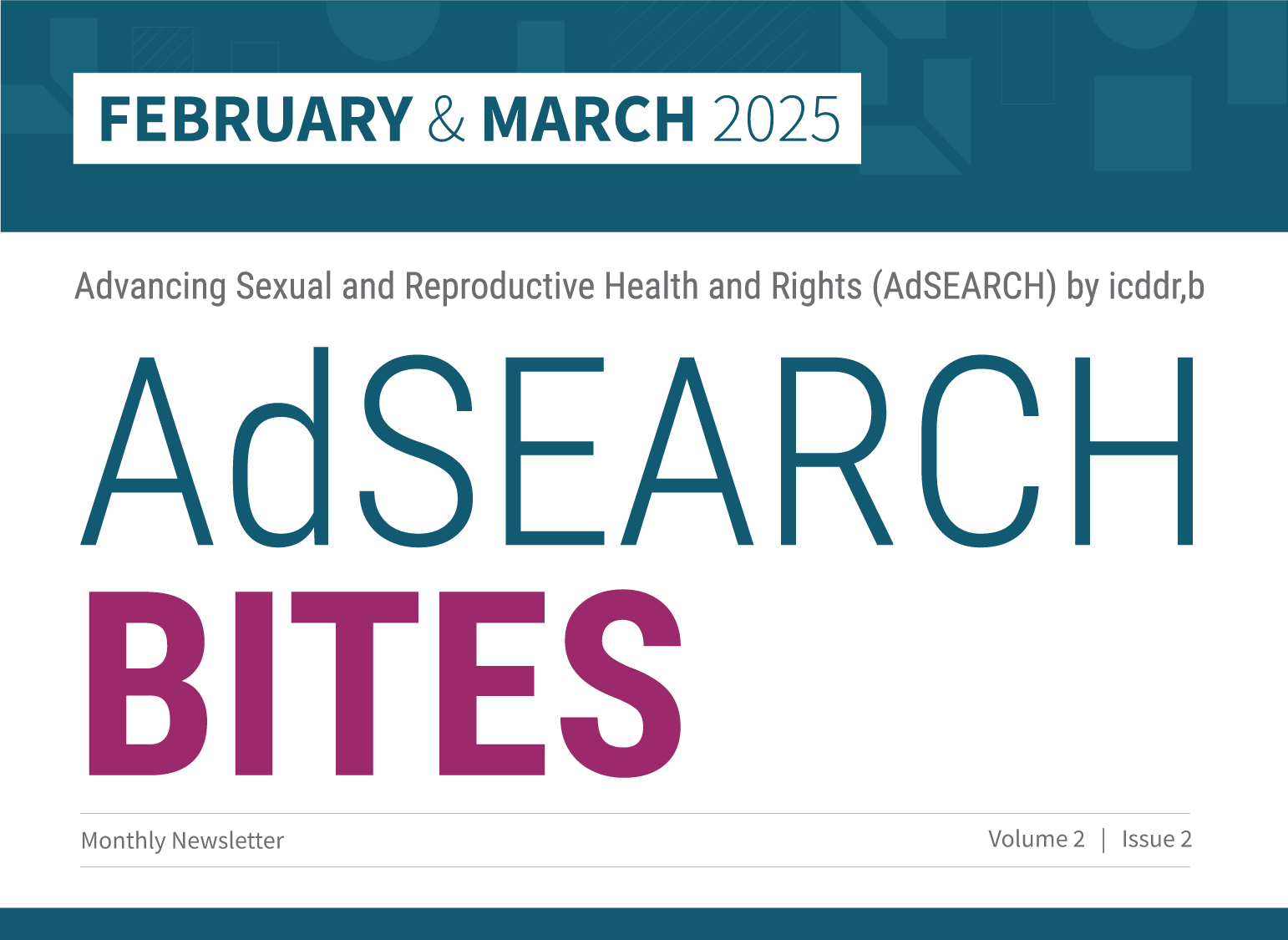 FEBRUARY & MARCH 2025

Advancing Sexual and Reproductive Health and Rights (AdSEARCH) by icddr,b

AdSEARCH
BITES

Monthly Newsletter

Volume 2 | Issue 2